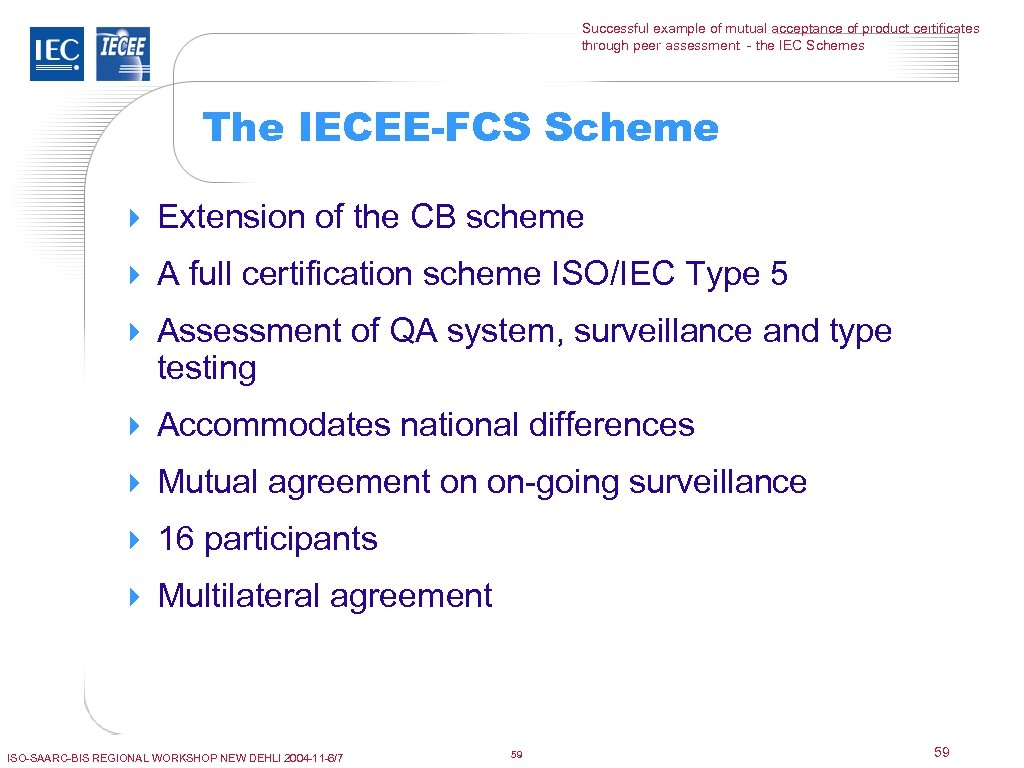 IEC IECEE

Successful example of mutual acceptance of product certificates through peer assessment - the IEC Schemes

The IECEE-FCS Scheme

Extension of the CB scheme

A full certification scheme ISO/IEC Type 5

Assessment of QA system, surveillance and type testing

Accommodates national differences

Mutual agreement on on-going surveillance

16 participants

Multilateral agreement

ISO-SAARC-BIS REGIONAL WORKSHOP NEW DEHLI 2004-11-6/7

59

59